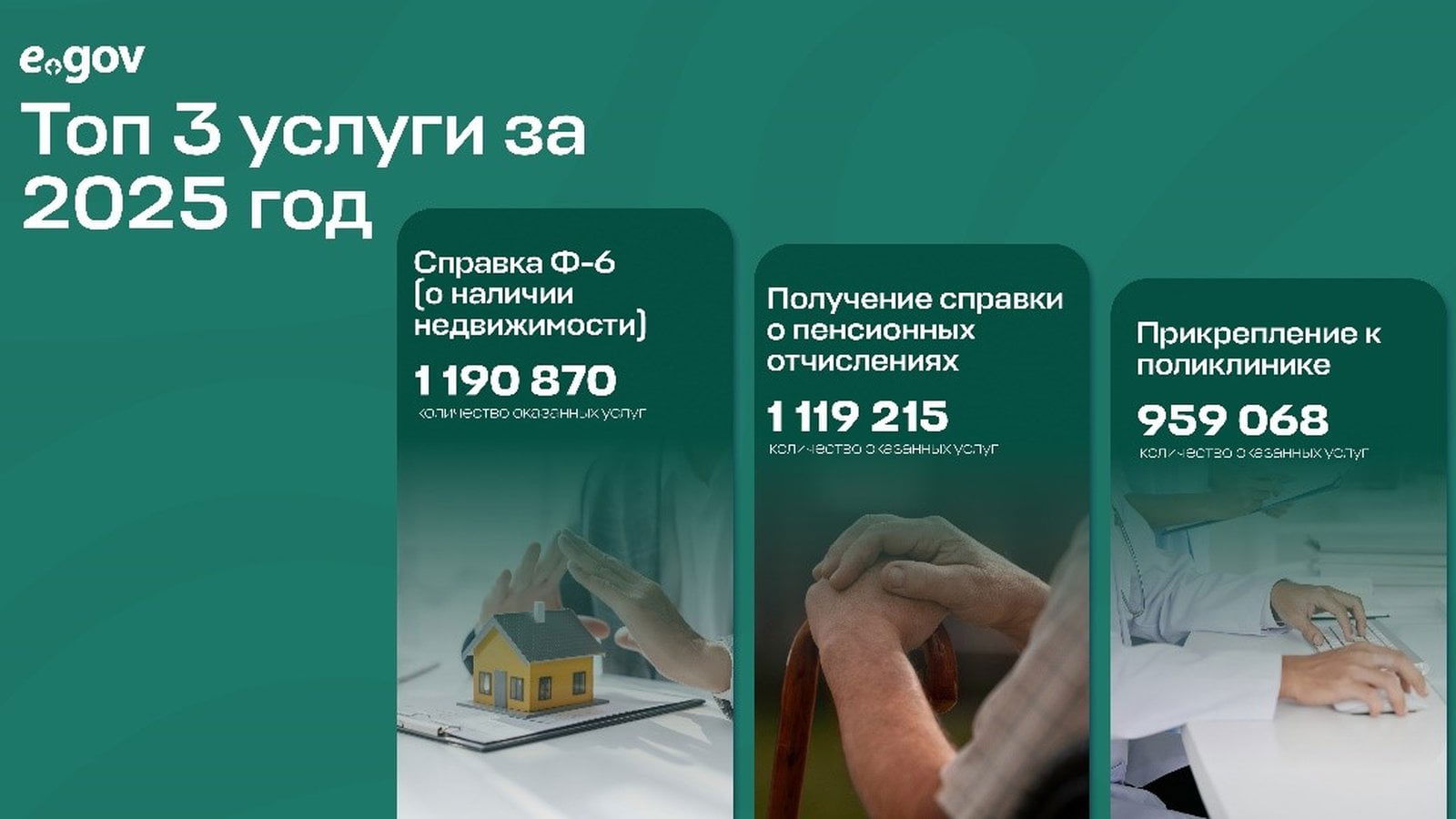 egov

Топ 3 услуги за 2025 год

Справка Ф-6 (о наличии недвижимости)

1 190 870

количество оказанных услуг

Получение справки о пенсионных отчислениях

1 119 215

количество оказанных услуг

Прикрепление к поликлинике

959 068

количество оказанных услуг